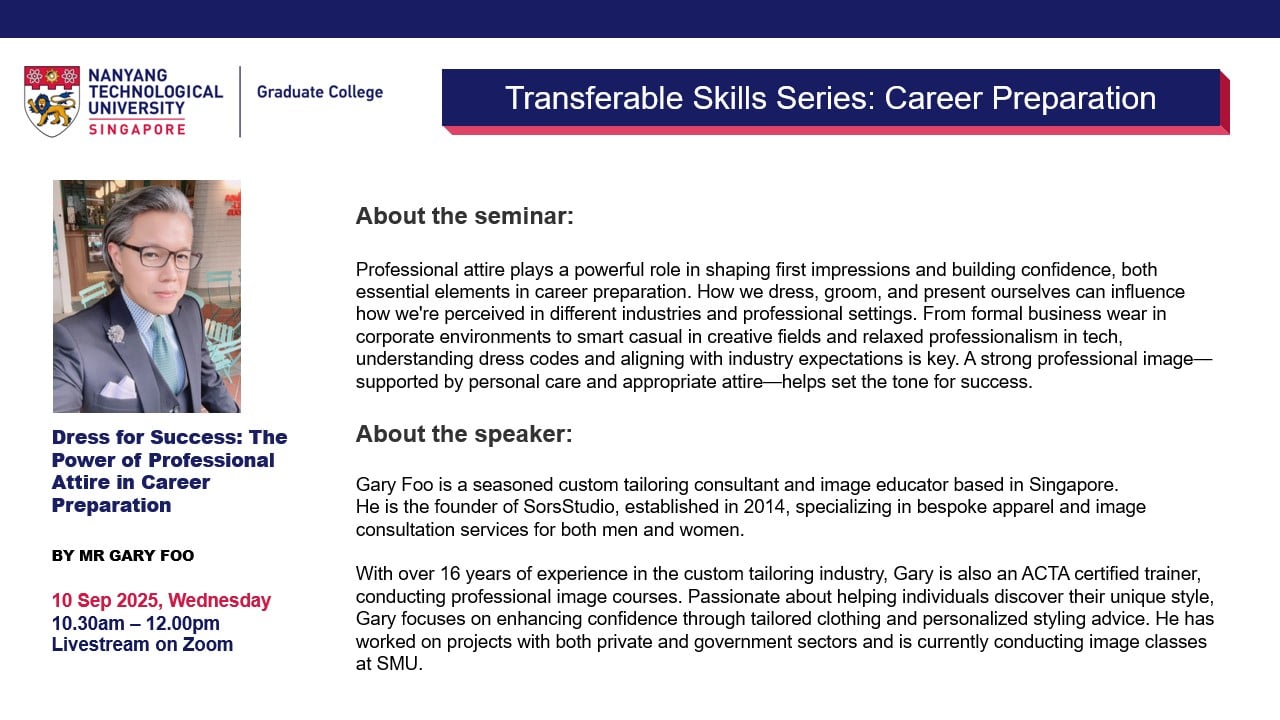 NANYANG TECHNOLOGICAL UNIVERSITY SINGAPORE

Graduate College

Transferable Skills Series: Career Preparation

Dress for Success: The Power of Professional Attire in Career Preparation

BY MR GARY FOO

10 Sep 2025, Wednesday
10.30am – 12.00pm
Livestream on Zoom

About the seminar:

Professional attire plays a powerful role in shaping first impressions and building confidence, both essential elements in career preparation. How we dress, groom, and present ourselves can influence how we're perceived in different industries and professional settings. From formal business wear in corporate environments to smart casual in creative fields and relaxed professionalism in tech, understanding dress codes and aligning with industry expectations is key. A strong professional image—supported by personal care and appropriate attire—helps set the tone for success.

About the speaker:

Gary Foo is a seasoned custom tailoring consultant and image educator based in Singapore. He is the founder of SorsStudio, established in 2014, specializing in bespoke apparel and image consultation services for both men and women.

With over 16 years of experience in the custom tailoring industry, Gary is also an ACTA certified trainer, conducting professional image courses. Passionate about helping individuals discover their unique style, Gary focuses on enhancing confidence through tailored clothing and personalized styling advice. He has worked on projects with both private and government sectors and is currently conducting image classes at SMU.